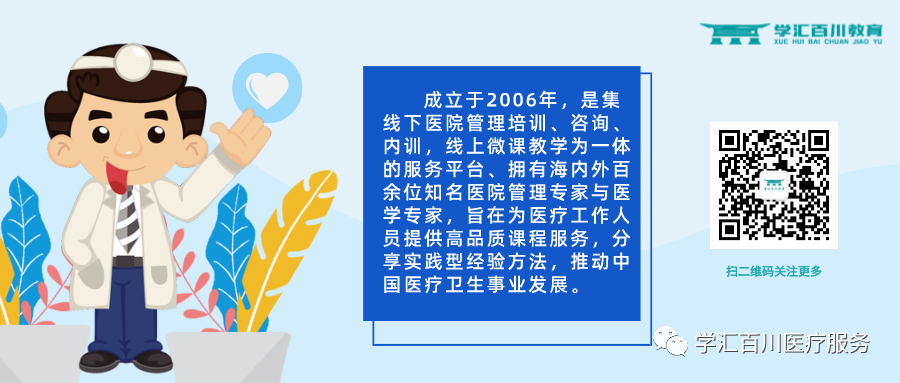 学汇百川教育
XUE HUI BAI CHUAN JIAO YU

成立于2006年，是集线下医院管理培训、咨询、内训，线上微课教学为一体的服务平台、拥有海内外百余位知名医院管理专家与医学专家，旨在为医疗工作人员提供高品质课程服务，分享实践型经验方法，推动中国医疗卫生事业发展。

扫二维码关注更多

学汇百川医疗服务